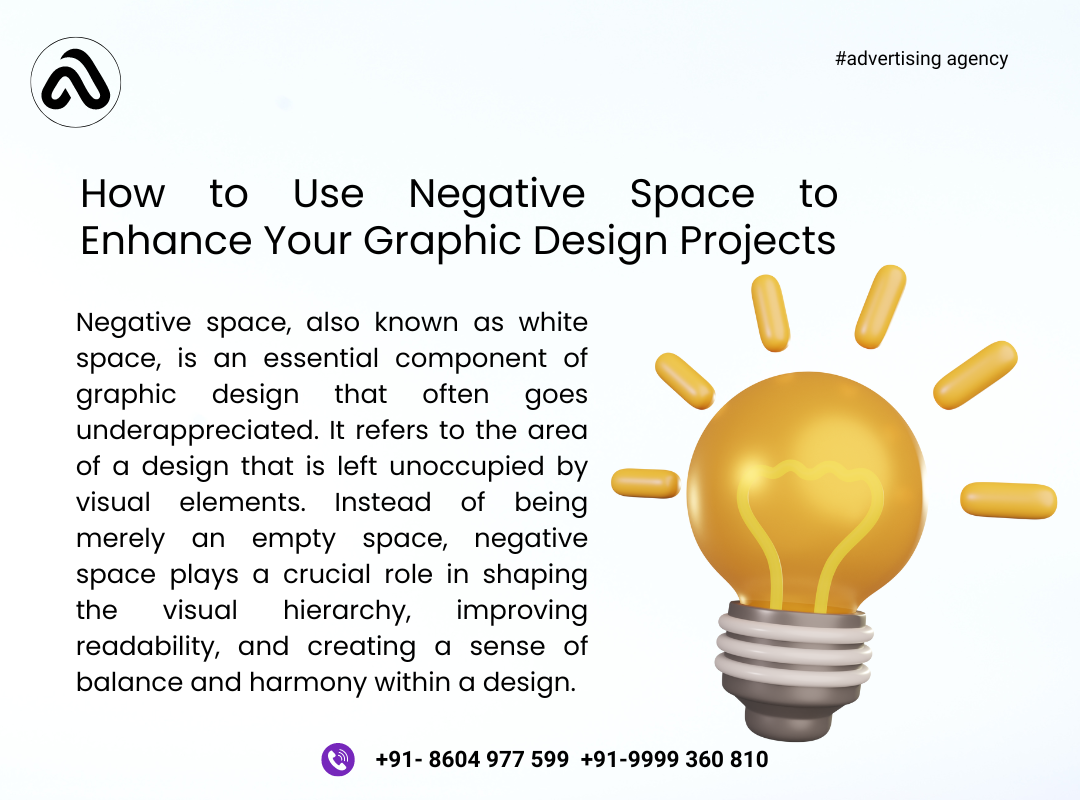 #advertising agency

How to Use Negative Space to Enhance Your Graphic Design Projects

Negative space, also known as white space, is an essential component of graphic design that often goes underappreciated. It refers to the area of a design that is left unoccupied by visual elements. Instead of being merely an empty space, negative space plays a crucial role in shaping the visual hierarchy, improving readability, and creating a sense of balance and harmony within a design.

+91- 8604 977 599 +91-9999 360 810